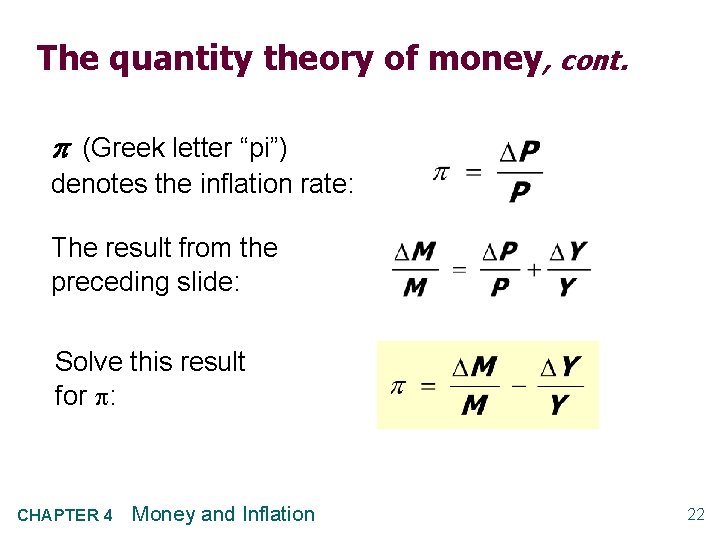 The quantity theory of money, cont.

$\pi$ (Greek letter “pi”) denotes the inflation rate:

$\pi = \frac{\Delta P}{P}$

The result from the preceding slide:

$\frac{\Delta M}{M} = \frac{\Delta P}{P} + \frac{\Delta Y}{Y}$

Solve this result for $\pi$:

$\pi = \frac{\Delta M}{M} - \frac{\Delta Y}{Y}$

CHAPTER 4 Money and Inflation

22